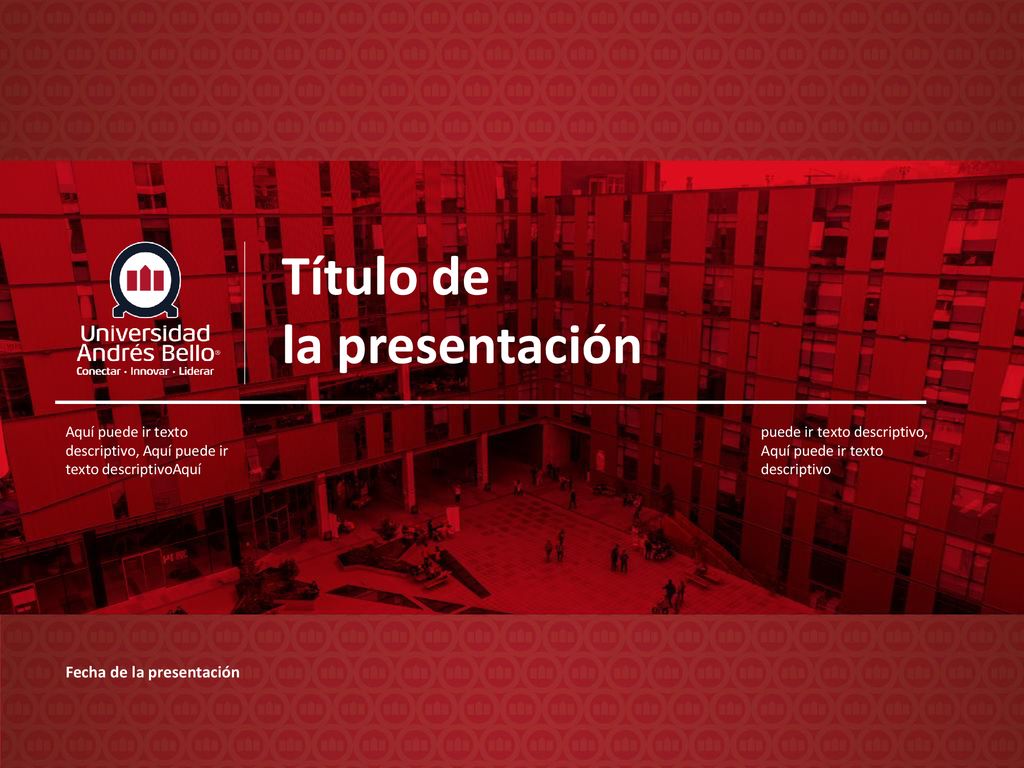 Universidad Andrés Bello®
Conectar · Innovar · Liderar

Título de
la presentación

Aquí puede ir texto descriptivo, Aquí puede ir texto descriptivoAquí

puede ir texto descriptivo, Aquí puede ir texto descriptivo

Fecha de la presentación